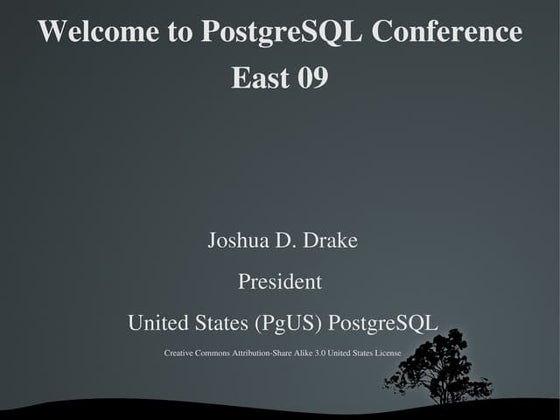 Welcome to PostgreSQL Conference East 09

Joshua D. Drake

President

United States (PgUS) PostgreSQL

Creative Commons Attribution-Share Alike 3.0 United States License